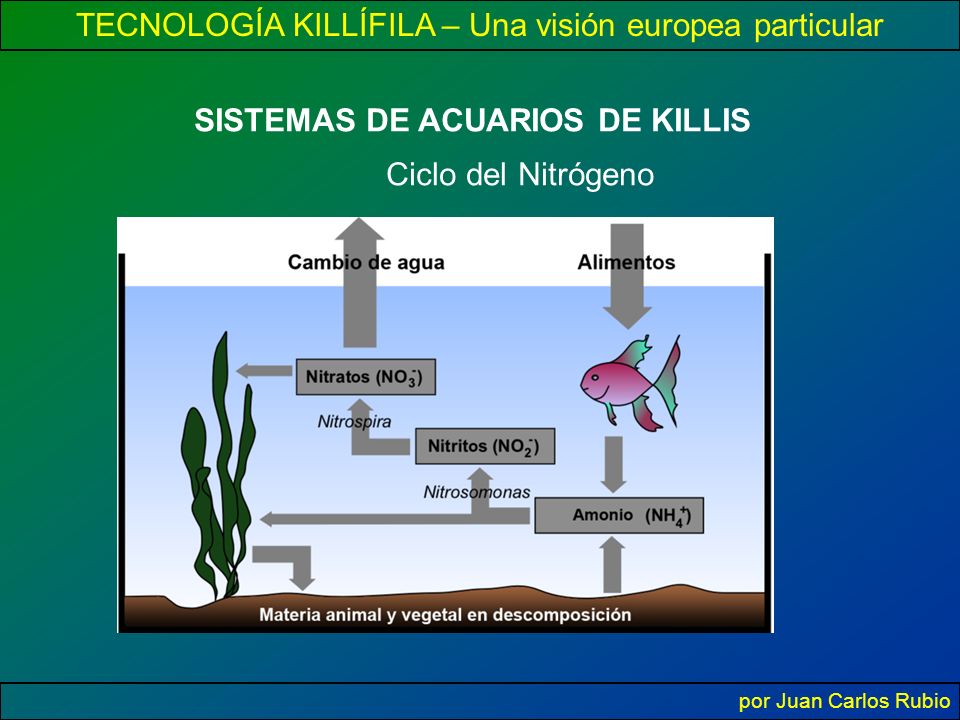 TECNOLOGÍA KILLÍFILA – Una visión europea particular

SISTEMAS DE ACUARIOS DE KILLIS

Ciclo del Nitrógeno

Cambio de agua

Alimentos

Nitratos ($NO_3^-$)

Nitrospira

Nitritos ($NO_2^-$)

Nitrosomonas

Amonio ($NH_4^+$)

Materia animal y vegetal en descomposición

por Juan Carlos Rubio